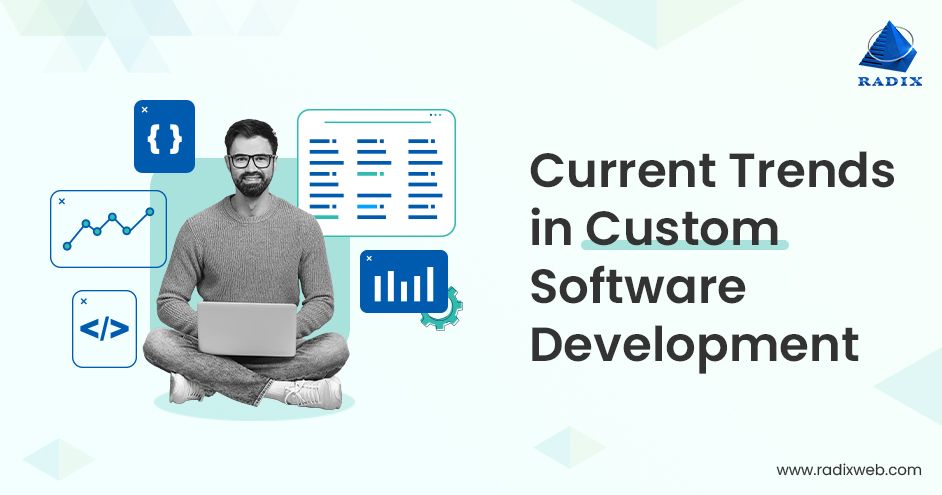 RADIX

{ }

</>

Current Trends in Custom Software Development

www.radixweb.com